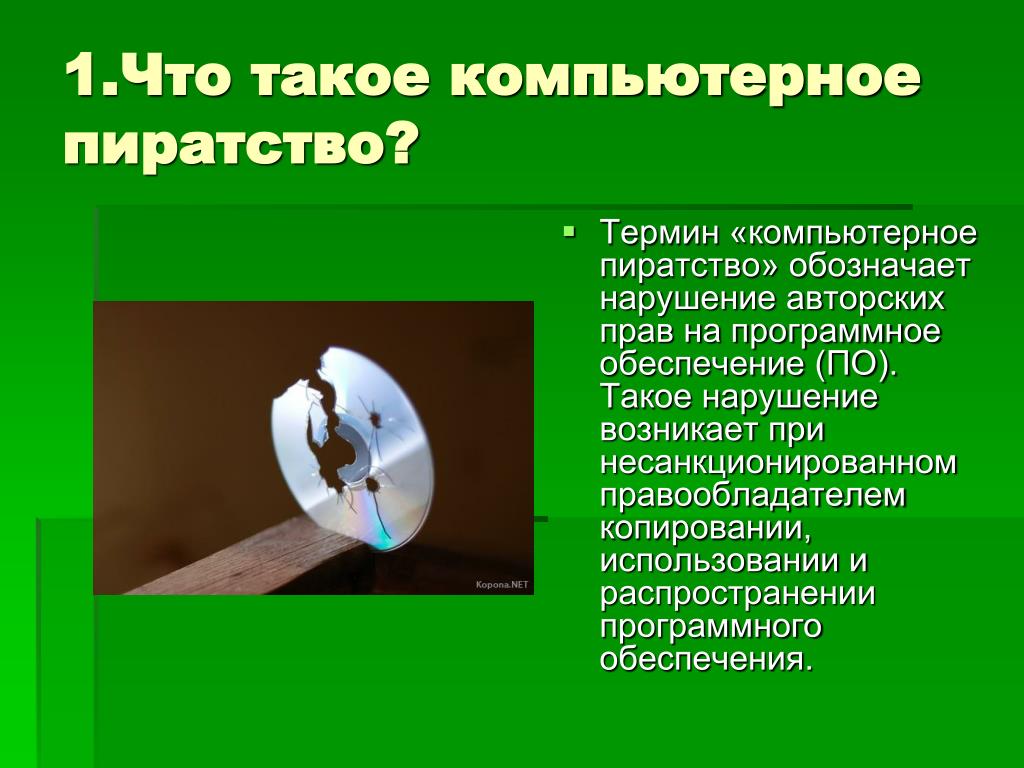 1.Что такое компьютерное пиратство?

Kopona.NET

Термин «компьютерное пиратство» обозначает нарушение авторских прав на программное обеспечение (ПО). Такое нарушение возникает при несанкционированном правообладателем копировании, использовании и распространении программного обеспечения.